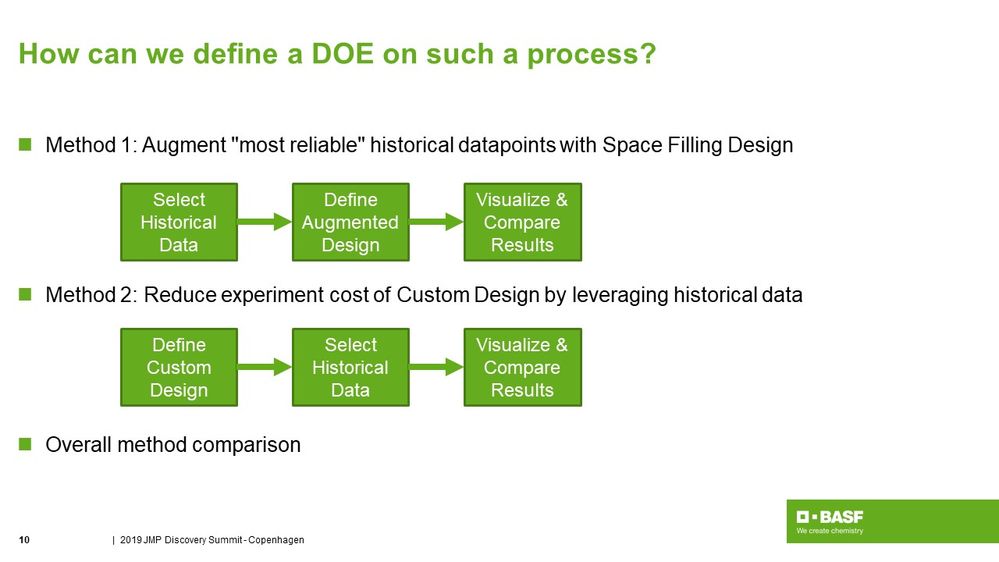 How can we define a DOE on such a process?

Method 1: Augment "most reliable" historical datapoints with Space Filling Design

Select Historical Data

Define Augmented Design

Visualize & Compare Results

Method 2: Reduce experiment cost of Custom Design by leveraging historical data

Define Custom Design

Select Historical Data

Visualize & Compare Results

Overall method comparison

10 | 2019 JMP Discovery Summit - Copenhagen

BASF
We create chemistry